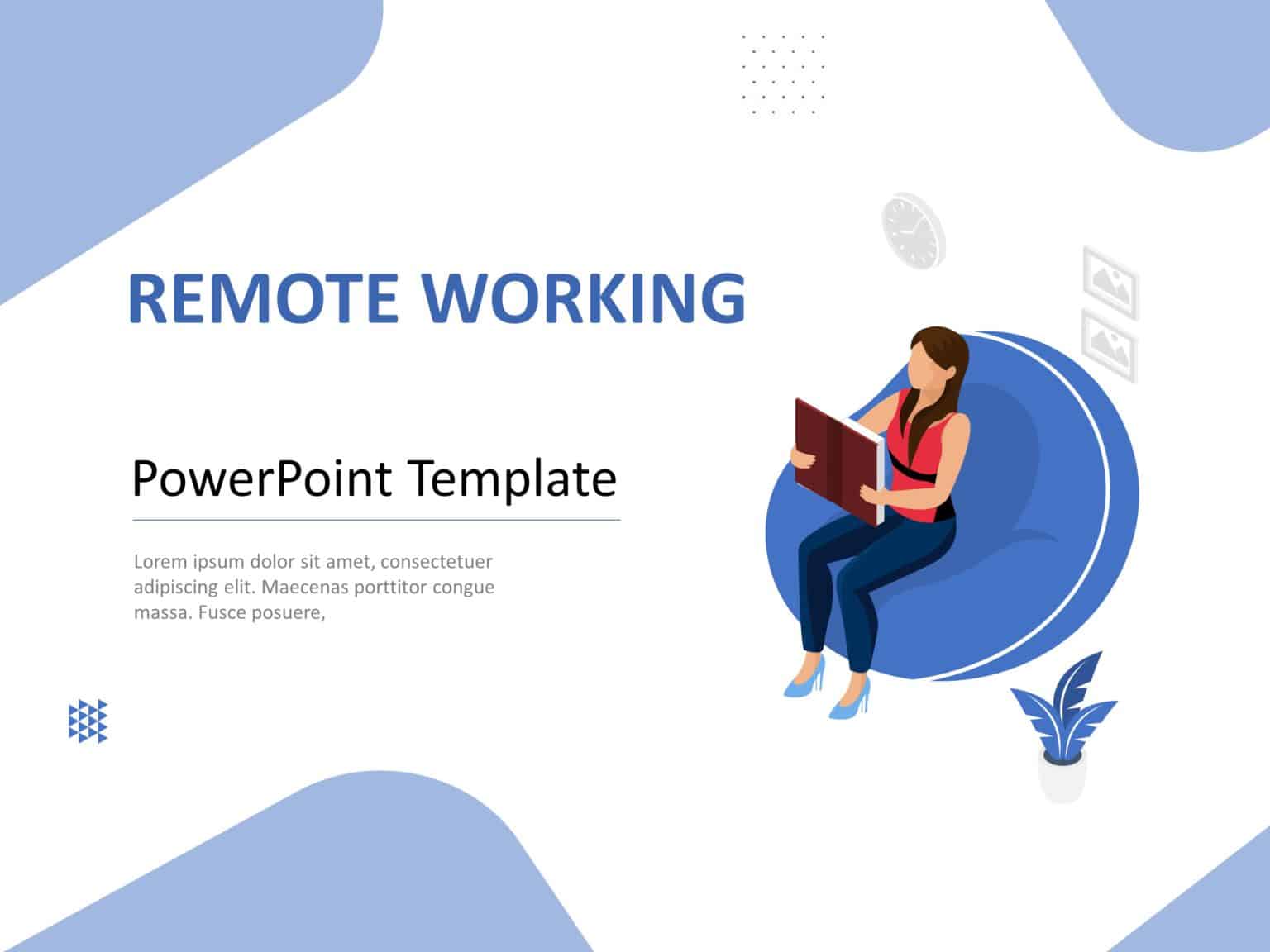 REMOTE WORKING

PowerPoint Template

Lorem ipsum dolor sit amet, consectetuer adipiscing elit. Maecenas porttitor congue massa. Fusce posuere,